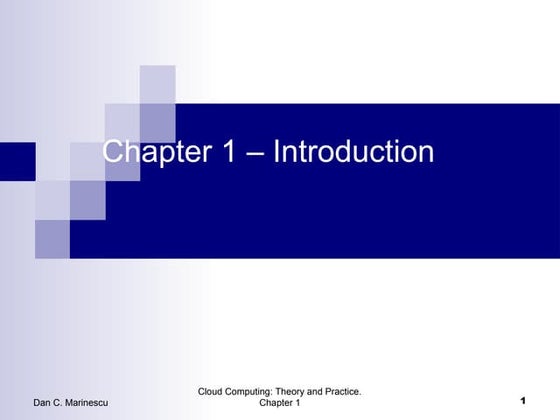 Chapter 1 – Introduction

Dan C. Marinescu

Cloud Computing: Theory and Practice. Chapter 1

1